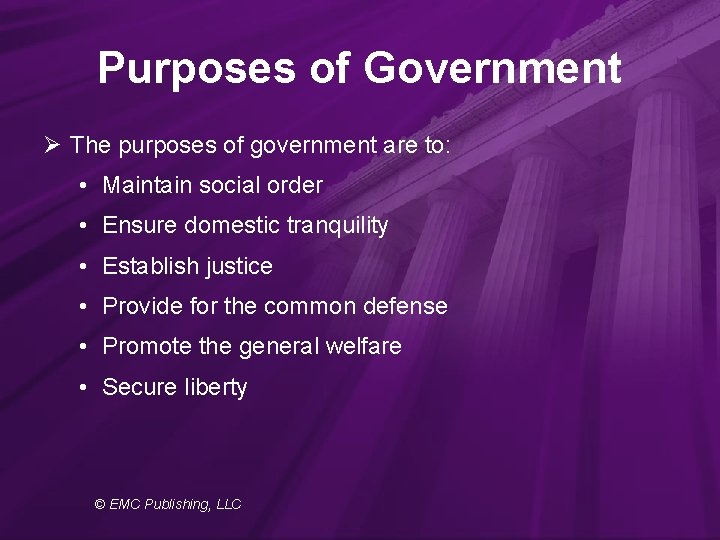 Purposes of Government

➢ The purposes of government are to:

• Maintain social order
• Ensure domestic tranquility
• Establish justice
• Provide for the common defense
• Promote the general welfare
• Secure liberty

© EMC Publishing, LLC